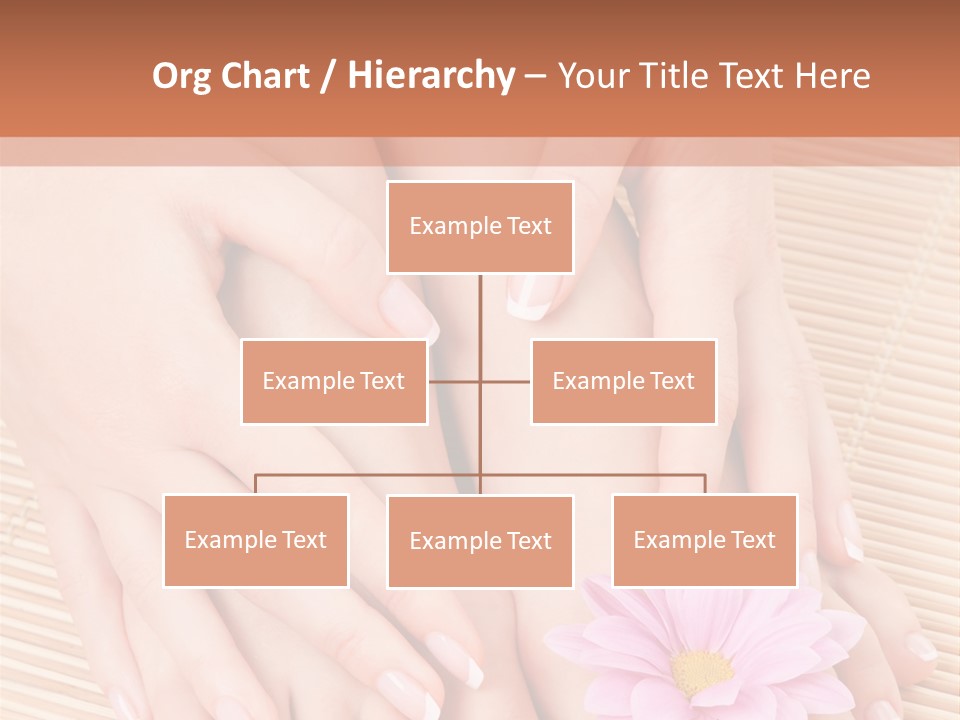 Org Chart / Hierarchy – Your Title Text Here

Example Text

Example Text

Example Text

Example Text

Example Text

Example Text